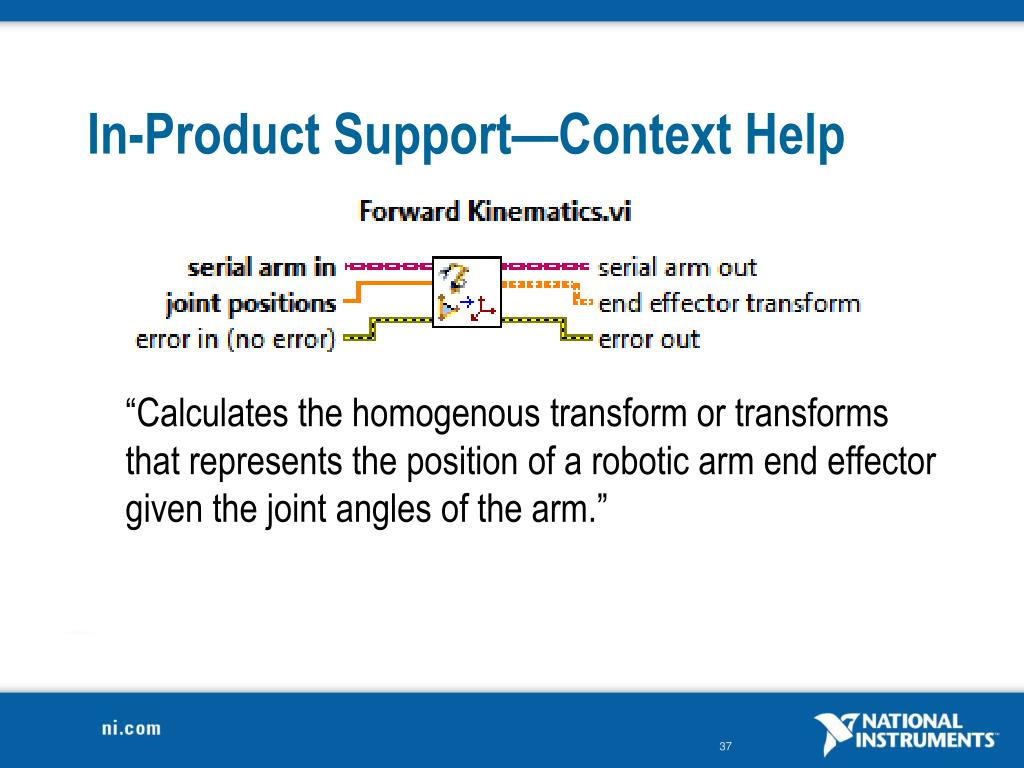 In-Product Support—Context Help

Forward Kinematics.vi

serial arm in
joint positions
error in (no error)

serial arm out
end effector transform
error out

“Calculates the homogenous transform or transforms that represents the position of a robotic arm end effector given the joint angles of the arm.”

ni.com

37

NATIONAL INSTRUMENTS